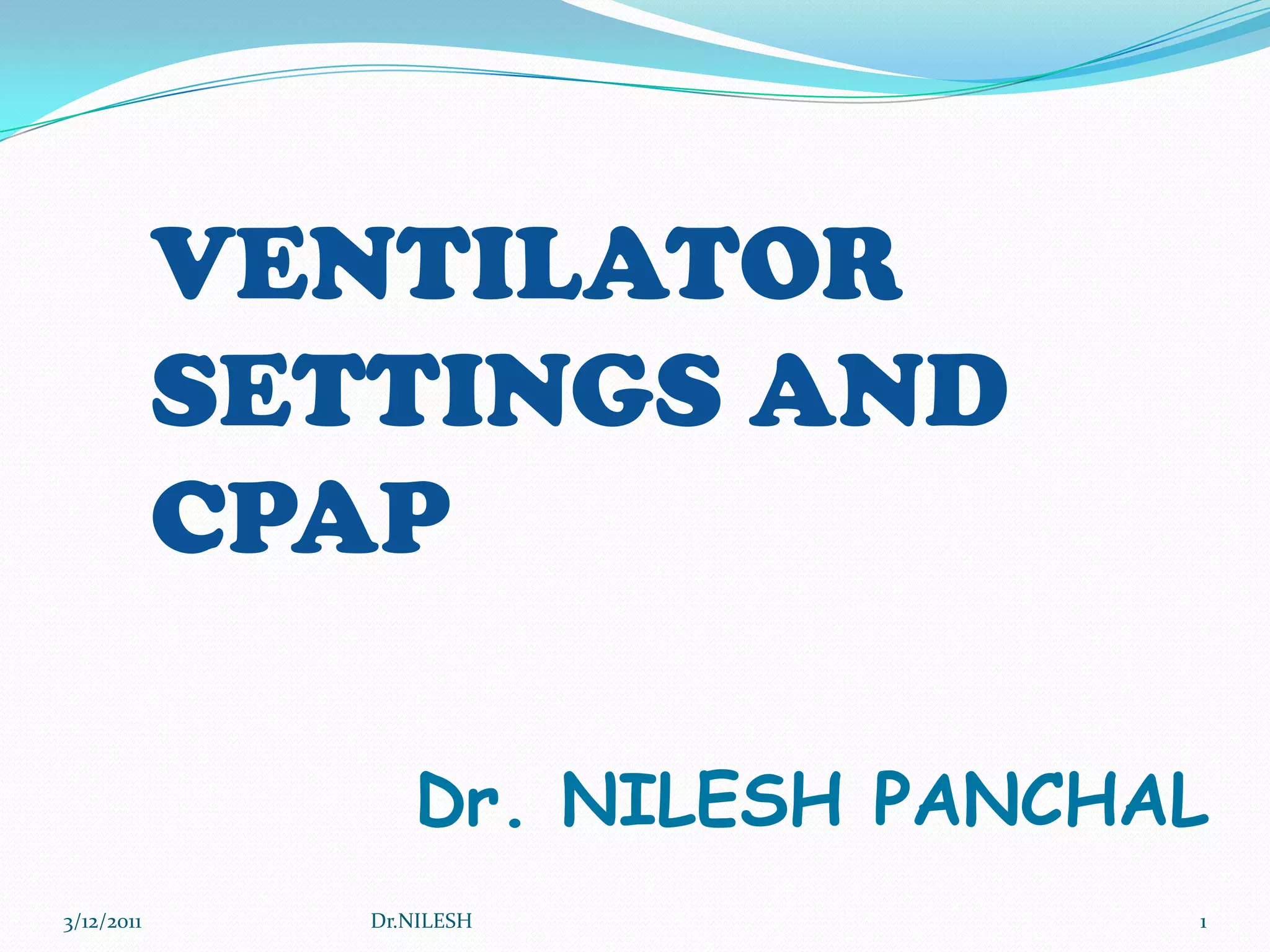 VENTILATOR SETTINGS AND CPAP

Dr. NILESH PANCHAL

3/12/2011 Dr.NILESH 1